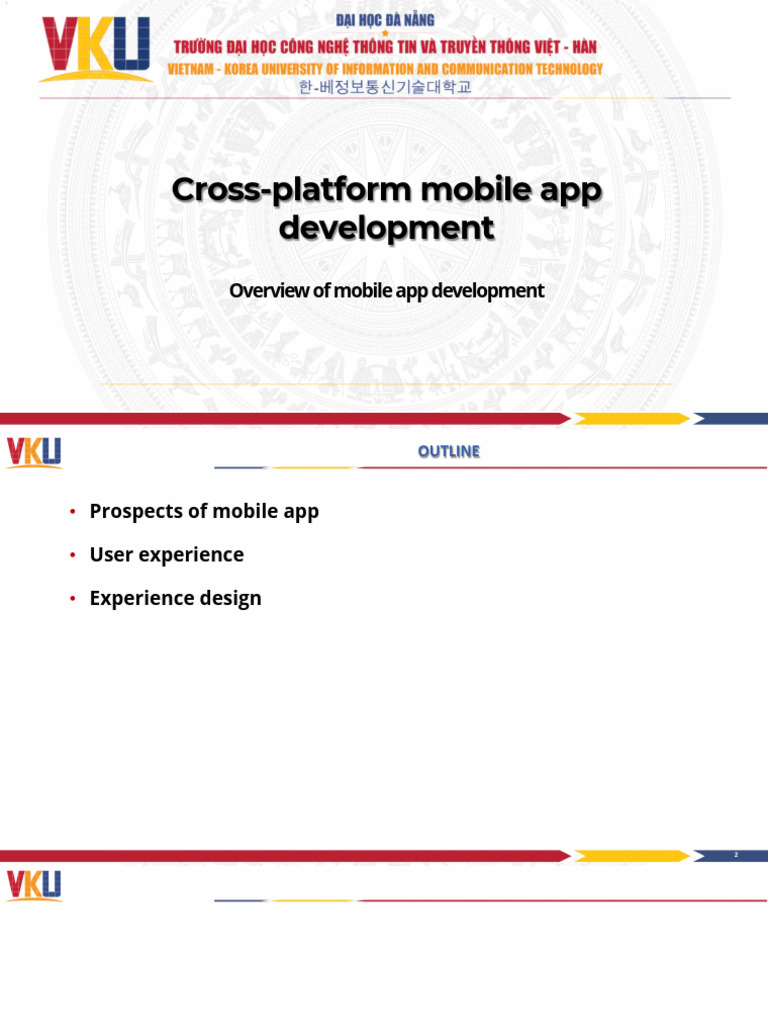 VKU

ĐẠI HỌC ĐÀ NẴNG

TRƯỜNG ĐẠI HỌC CÔNG NGHỆ THÔNG TIN VÀ TRUYỀN THÔNG VIỆT - HÀN

VIETNAM - KOREA UNIVERSITY OF INFORMATION AND COMMUNICATION TECHNOLOGY

한-베정보통신기술대학교

Cross-platform mobile app development

Overview of mobile app development

VKU

OUTLINE

• Prospects of mobile app
• User experience
• Experience design

2

VKU